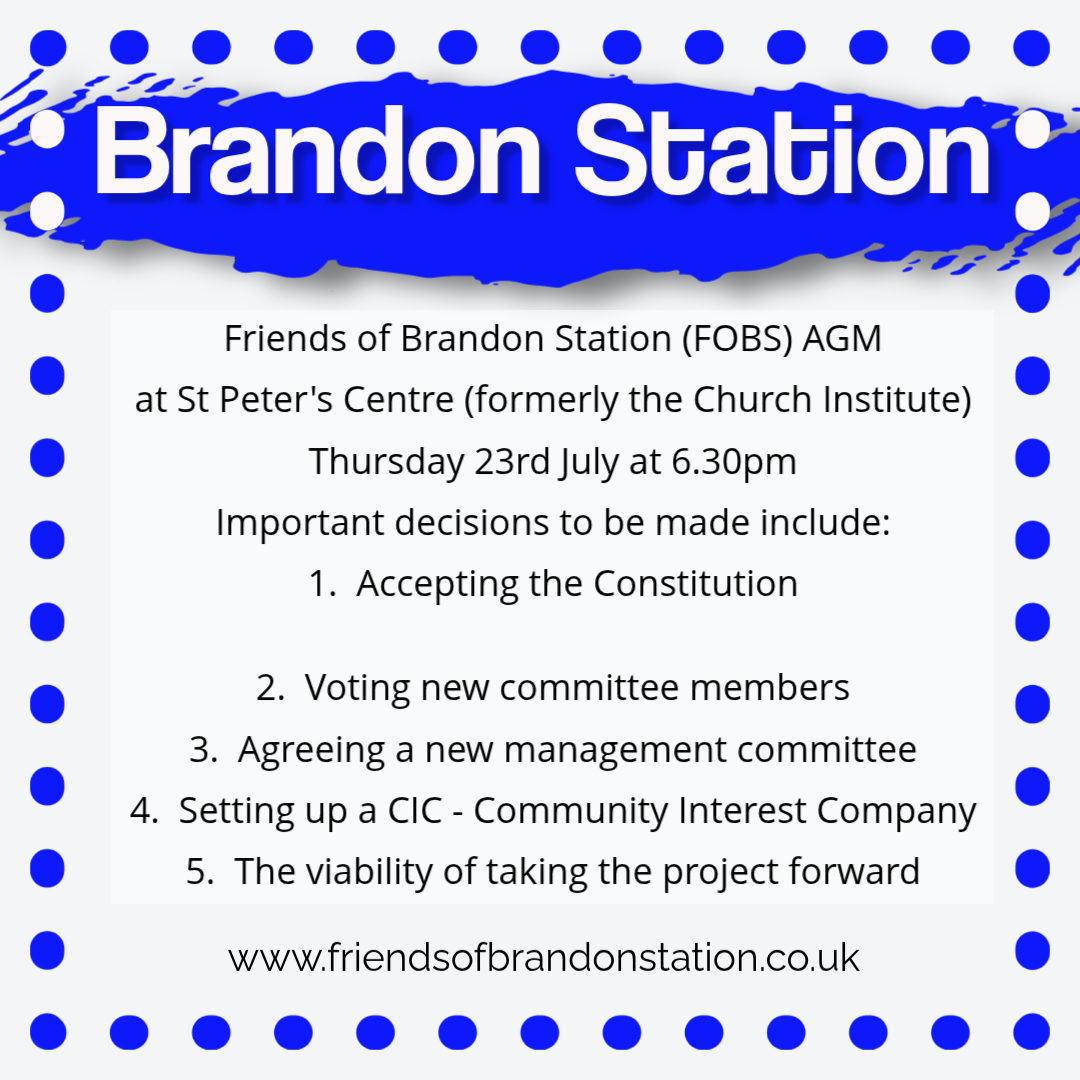 Brandon Station

Friends of Brandon Station (FOBS) AGM
at St Peter's Centre (formerly the Church Institute)
Thursday 23rd July at 6.30pm
Important decisions to be made include:

1. Accepting the Constitution

2. Voting new committee members
3. Agreeing a new management committee
4. Setting up a CIC - Community Interest Company
5. The viability of taking the project forward

www.friendsofbrandonstation.co.uk